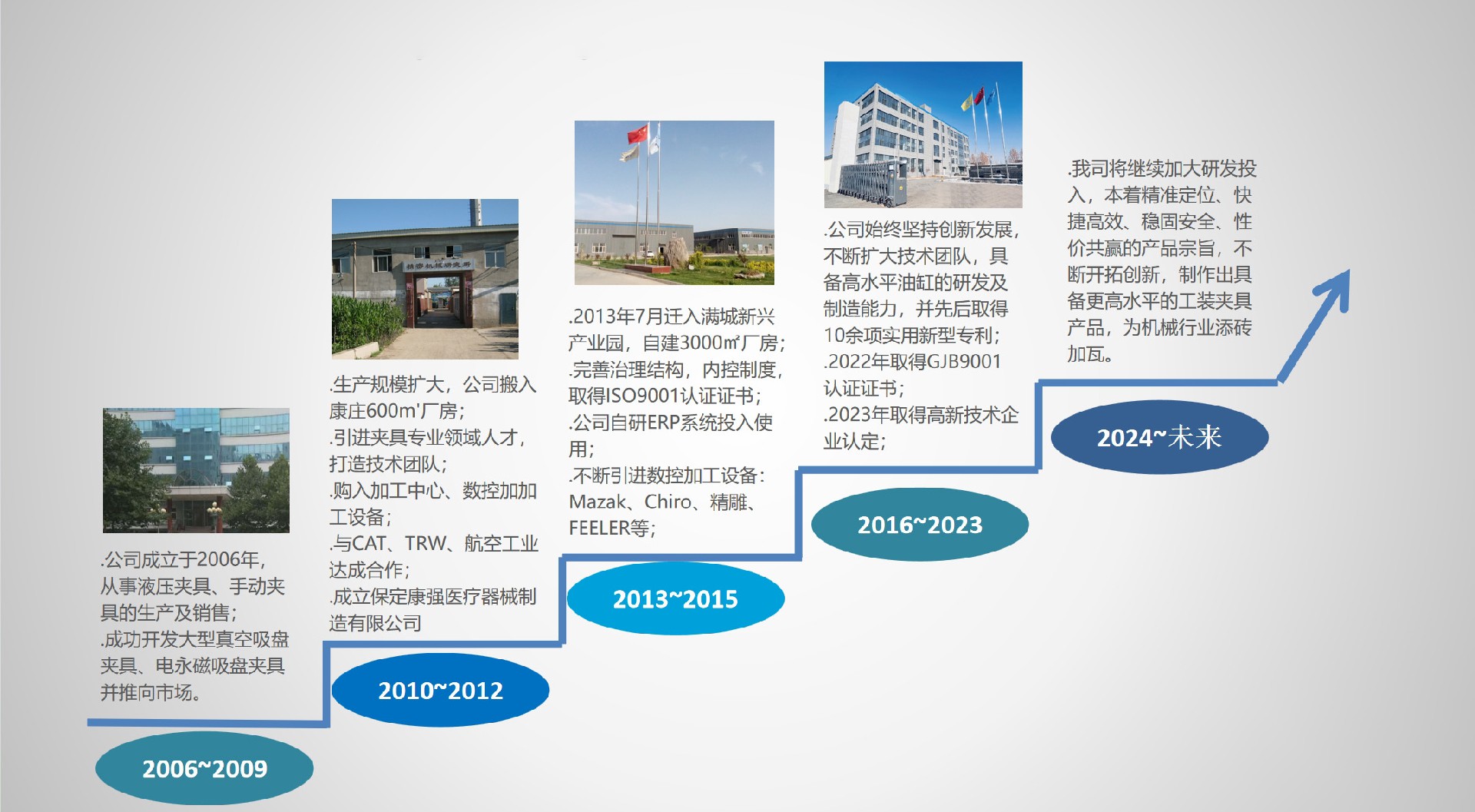 .公司成立于2006年，从事液压夹具、手动夹具的生产及销售；
.成功开发大型真空吸盘夹具、电永磁吸盘夹具并推向市场。

2006~2009

.生产规模扩大，公司搬入康庄600m'厂房；
.引进夹具专业领域人才，打造技术团队；
.购入加工中心、数控加加工设备；
.与CAT、TRW、航空工业达成合作；
.成立保定康强医疗器械制造有限公司

2010~2012

.2013年7月迁入满城新兴产业园，自建3000㎡厂房；
.完善治理结构，内控制度，取得ISO9001认证证书；
.公司自研ERP系统投入使用；
.不断引进数控加工设备：Mazak、Chiro、精雕、FEELER等；

2013~2015

.公司始终坚持创新发展，不断扩大技术团队，具备高水平油缸的研发及制造能力，并先后取得10余项实用新型专利；
.2022年取得GJB9001认证证书；
.2023年取得高新技术企业认定；

2016~2023

.我司将继续加大研发投入，本着精准定位、快捷高效、稳固安全、性价共赢的产品宗旨，不断开拓创新，制作出具备更高水平的工装夹具产品，为机械行业添砖加瓦。

2024~未来